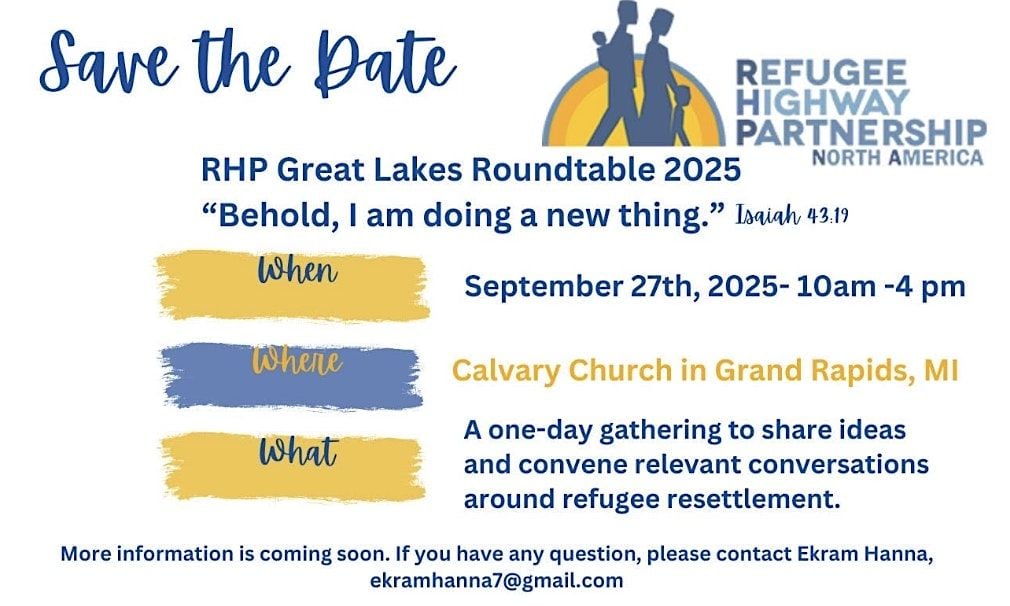 Save the Date

REFUGEE HIGHWAY PARTNERSHIP NORTH AMERICA

RHP Great Lakes Roundtable 2025
“Behold, I am doing a new thing.” Isaiah 43:19

When

September 27th, 2025- 10am -4 pm

Where

Calvary Church in Grand Rapids, MI

What

A one-day gathering to share ideas and convene relevant conversations around refugee resettlement.

More information is coming soon. If you have any question, please contact Ekram Hanna, ekramhanna7@gmail.com